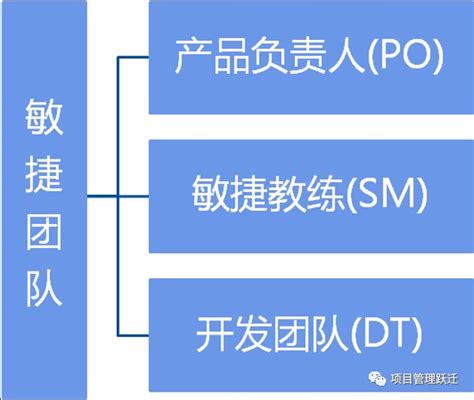 敏捷团队

产品负责人(PO)

敏捷教练(SM)

开发团队(DT)

项目管理跃迁